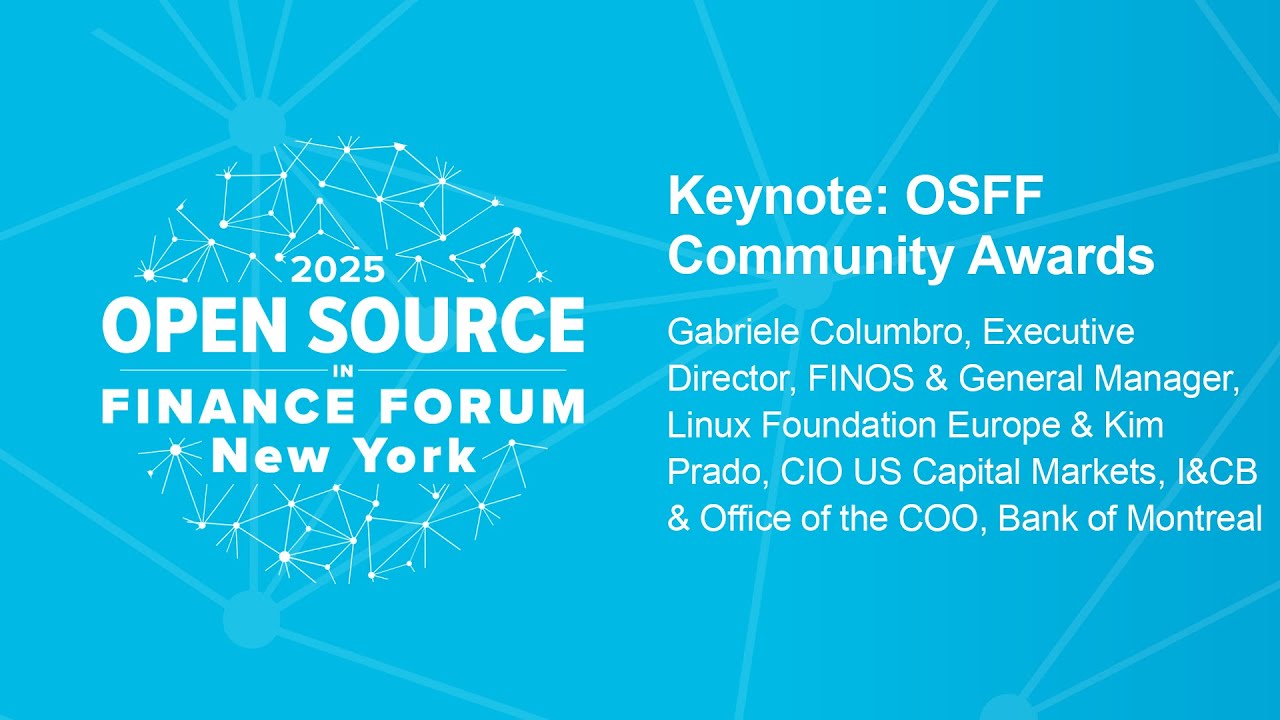 2025
OPEN SOURCE
IN
FINANCE FORUM
New York

Keynote: OSFF Community Awards

Gabriele Columbro, Executive Director, FINOS & General Manager, Linux Foundation Europe & Kim Prado, CIO US Capital Markets, I&CB & Office of the COO, Bank of Montreal